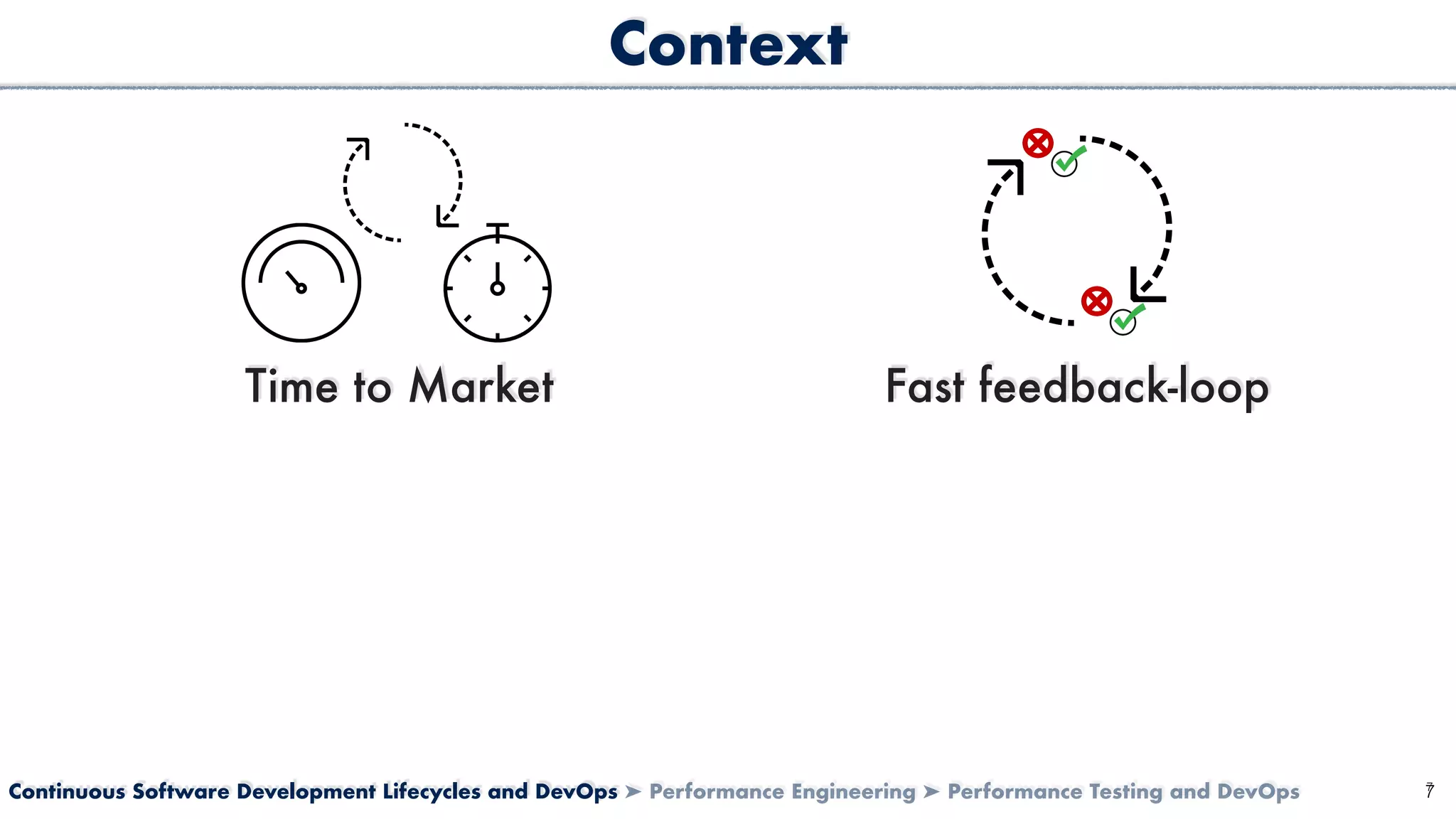 Context

Time to Market

Fast feedback-loop

Continuous Software Development Lifecycles and DevOps ➤ Performance Engineering ➤ Performance Testing and DevOps

7